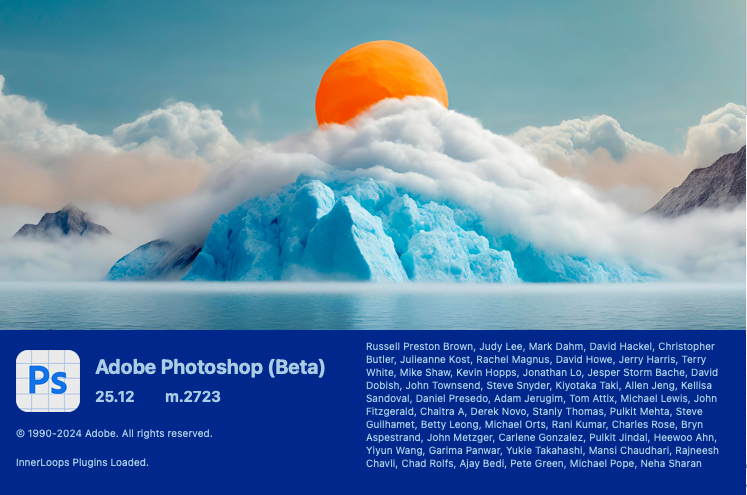 Ps

Adobe Photoshop (Beta)

25.12 m.2723

© 1990-2024 Adobe. All rights reserved.

InnerLoops Plugins Loaded.

Russell Preston Brown, Judy Lee, Mark Dahm, David Hackel, Christopher Butler, Julieanne Kost, Rachel Magnus, David Howe, Jerry Harris, Terry White, Mike Shaw, Kevin Hopps, Jonathan Lo, Jesper Storm Bache, David Dobish, John Townsend, Steve Snyder, Kiyotaka Taki, Allen Jeng, Kellisa Sandoval, Daniel Presedo, Adam Jerugim, Tom Attix, Michael Lewis, John Fitzgerald, Chaitra A, Derek Novo, Stanly Thomas, Pulkit Mehta, Steve Guilhamet, Betty Leong, Michael Orts, Rani Kumar, Charles Rose, Bryn Aspestrand, John Metzger, Carlene Gonzalez, Pulkit Jindal, Heewoo Ahn, Yiyun Wang, Garima Panwar, Yukie Takahashi, Mansi Chaudhari, Rajneesh Chavli, Chad Rolfs, Ajay Bedi, Pete Green, Michael Pope, Neha Sharan